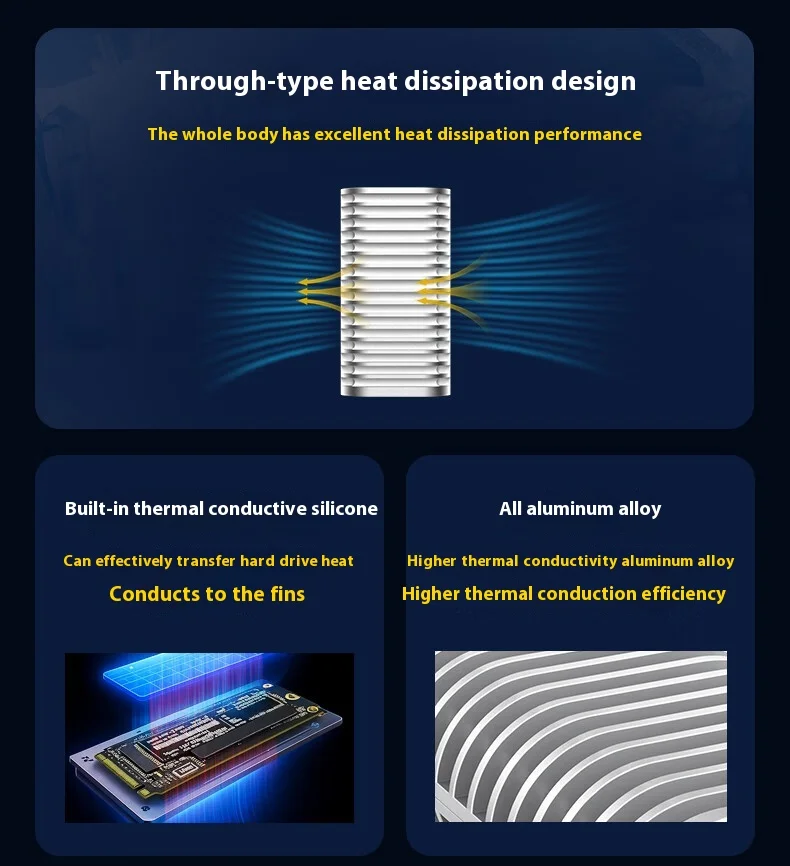 Through-type heat dissipation design

The whole body has excellent heat dissipation performance

Built-in thermal conductive silicone

Can effectively transfer hard drive heat

Conducts to the fins

All aluminum alloy

Higher thermal conductivity aluminum alloy

Higher thermal conduction efficiency